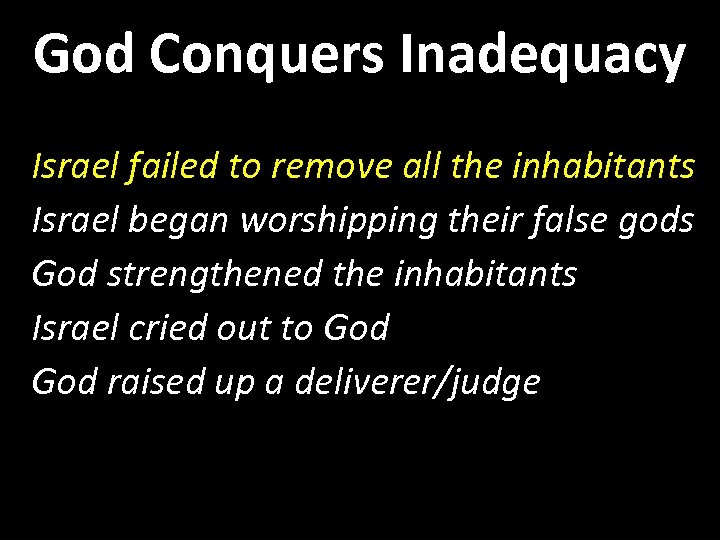 God Conquers Inadequacy

Israel failed to remove all the inhabitants

Israel began worshipping their false gods

God strengthened the inhabitants

Israel cried out to God

God raised up a deliverer/judge